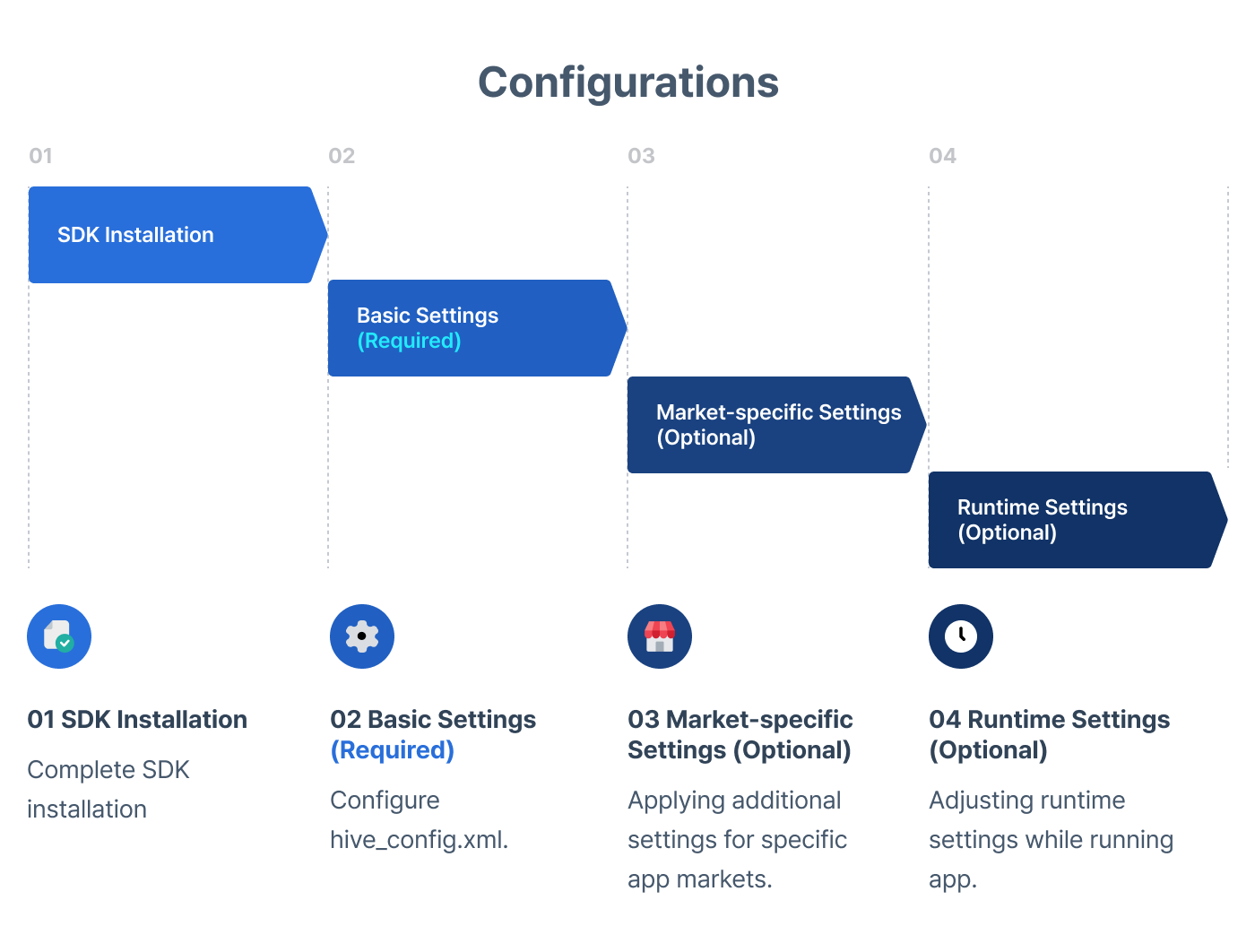 Configurations

01

02

03

04

SDK Installation

Basic Settings (Required)

Market-specific Settings (Optional)

Runtime Settings (Optional)

01 SDK Installation

Complete SDK installation

02 Basic Settings (Required)

Configure hive_config.xml.

03 Market-specific Settings (Optional)

Applying additional settings for specific app markets.

04 Runtime Settings (Optional)

Adjusting runtime settings while running app.